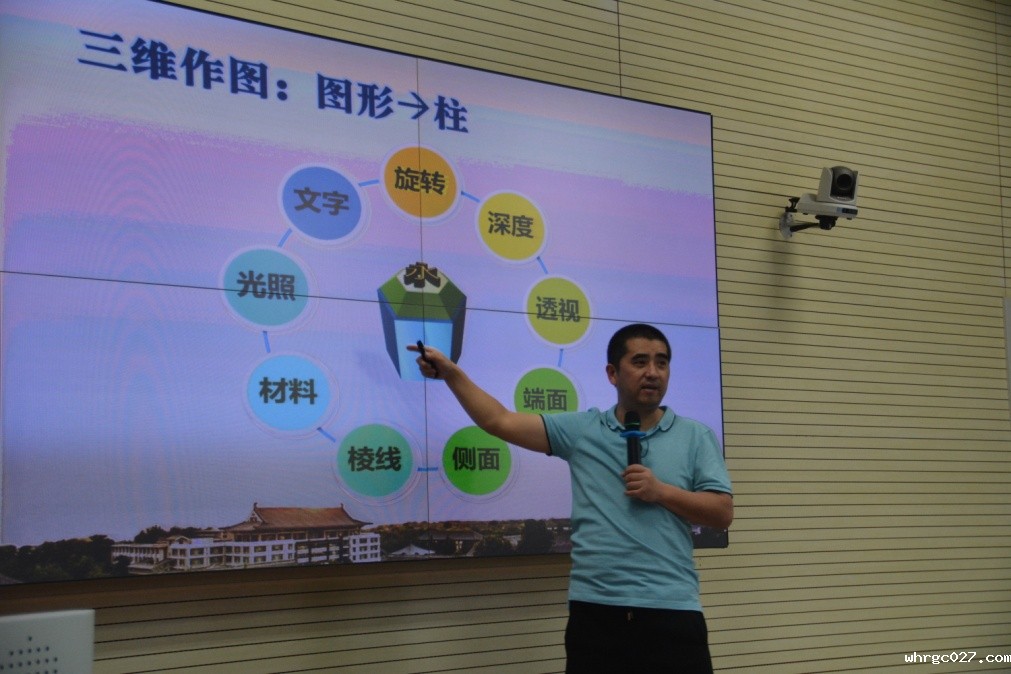 三维作图：图形→柱

旋转
深度
透视
端面
侧面
棱线
材料
光照
文字

whrgc027.com